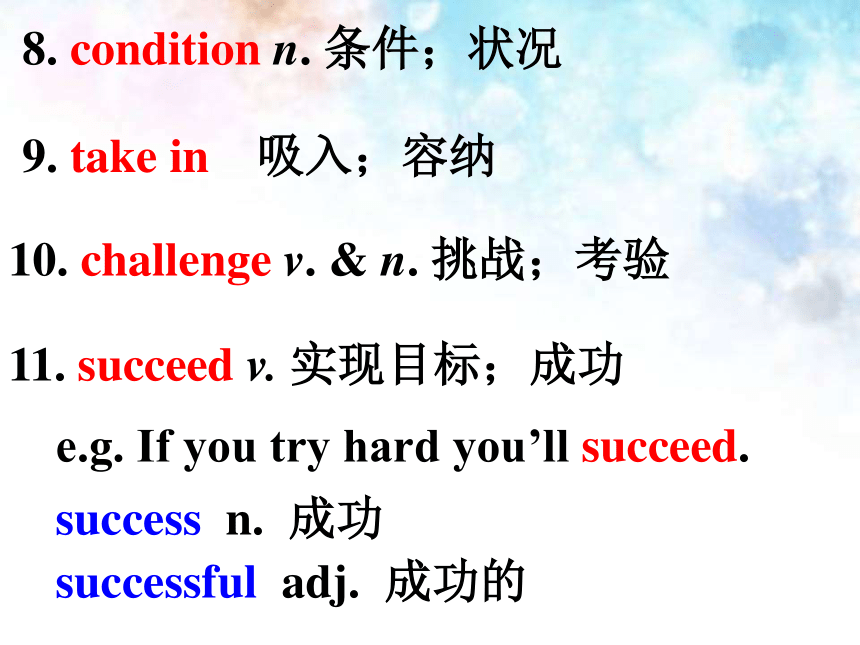 8. condition n. 条件；状况

9. take in 吸入；容纳

10. challenge v. & n. 挑战；考验

11. succeed v. 实现目标；成功

e.g. If you try hard you'll succeed.

success n. 成功
successful adj. 成功的